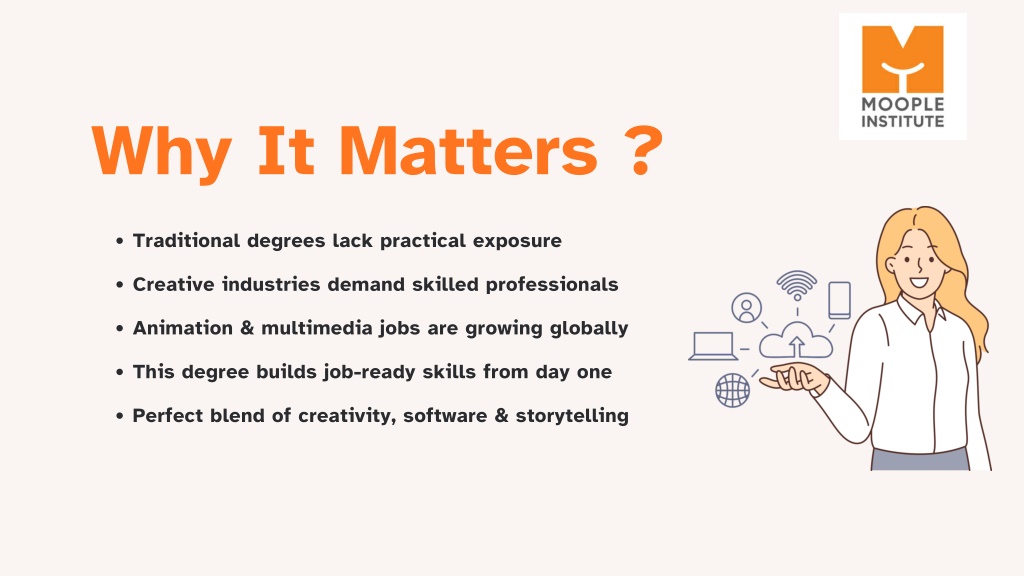 MOOPLE INSTITUTE

Why It Matters ?

• Traditional degrees lack practical exposure
• Creative industries demand skilled professionals
• Animation & multimedia jobs are growing globally
• This degree builds job-ready skills from day one
• Perfect blend of creativity, software & storytelling